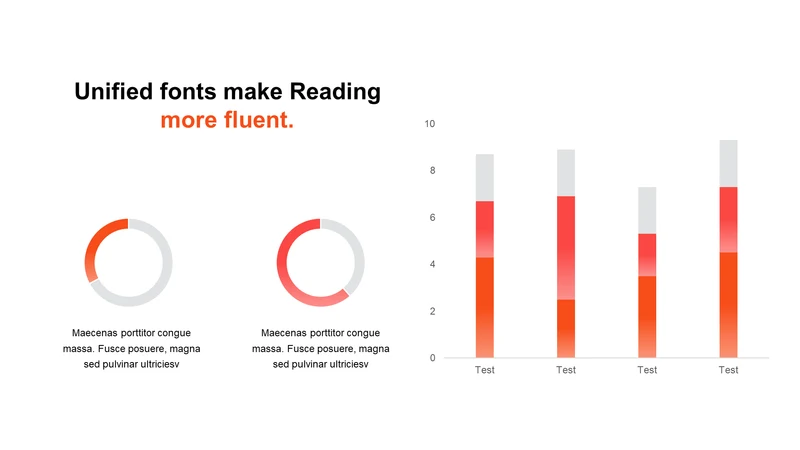 Unified fonts make Reading
more fluent.

Maecenas porttitor congue massa. Fusce posuere, magna sed pulvinar ultriciesv

Maecenas porttitor congue massa. Fusce posuere, magna sed pulvinar ultriciesv

10
8
6
4
2
0

Test
Test
Test
Test